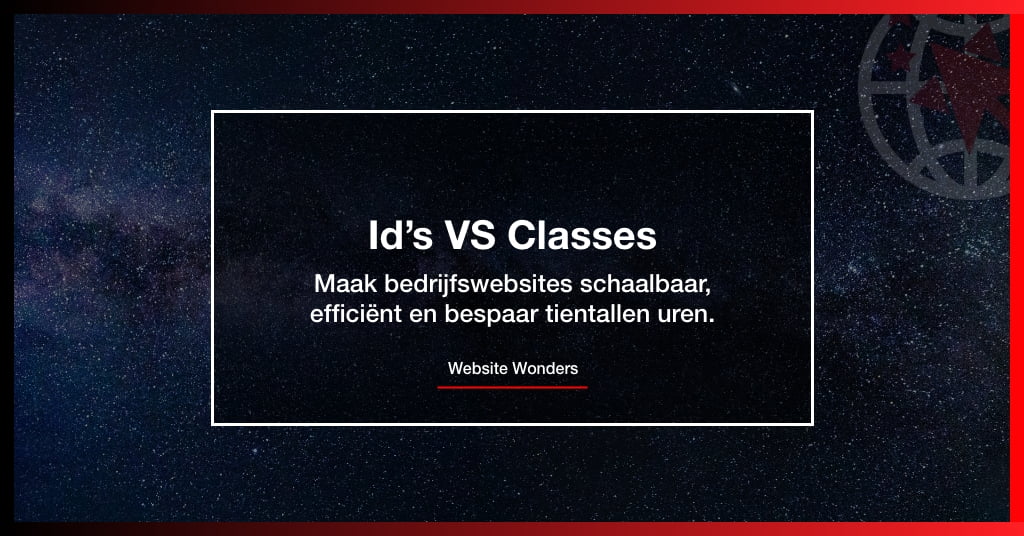 Id’s VS Classes

Maak bedrijfswebsites schaalbaar, efficiënt en bespaar tientallen uren.

Website Wonders